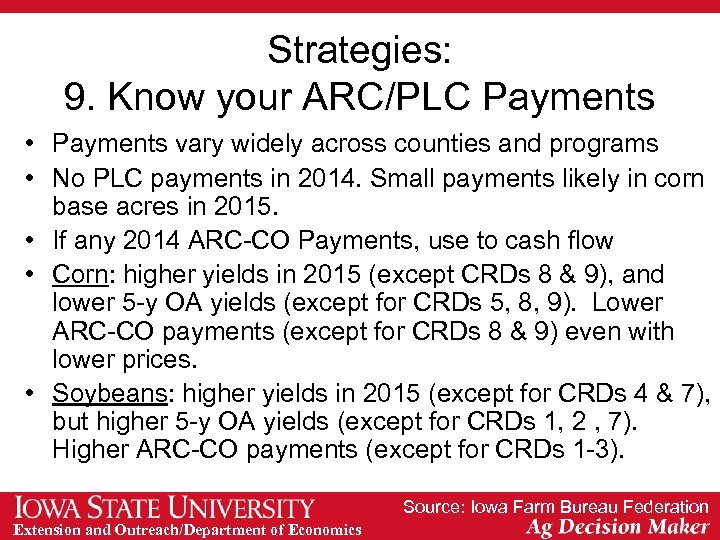 Strategies:
9. Know your ARC/PLC Payments

• Payments vary widely across counties and programs
• No PLC payments in 2014. Small payments likely in corn base acres in 2015.
• If any 2014 ARC-CO Payments, use to cash flow
• Corn: higher yields in 2015 (except CRDs 8 & 9), and lower 5-y OA yields (except for CRDs 5, 8, 9). Lower ARC-CO payments (except for CRDs 8 & 9) even with lower prices.
• Soybeans: higher yields in 2015 (except for CRDs 4 & 7), but higher 5-y OA yields (except for CRDs 1, 2 , 7). Higher ARC-CO payments (except for CRDs 1-3).

IOWA STATE UNIVERSITY
Extension and Outreach/Department of Economics

Source: Iowa Farm Bureau Federation
Ag Decision Maker